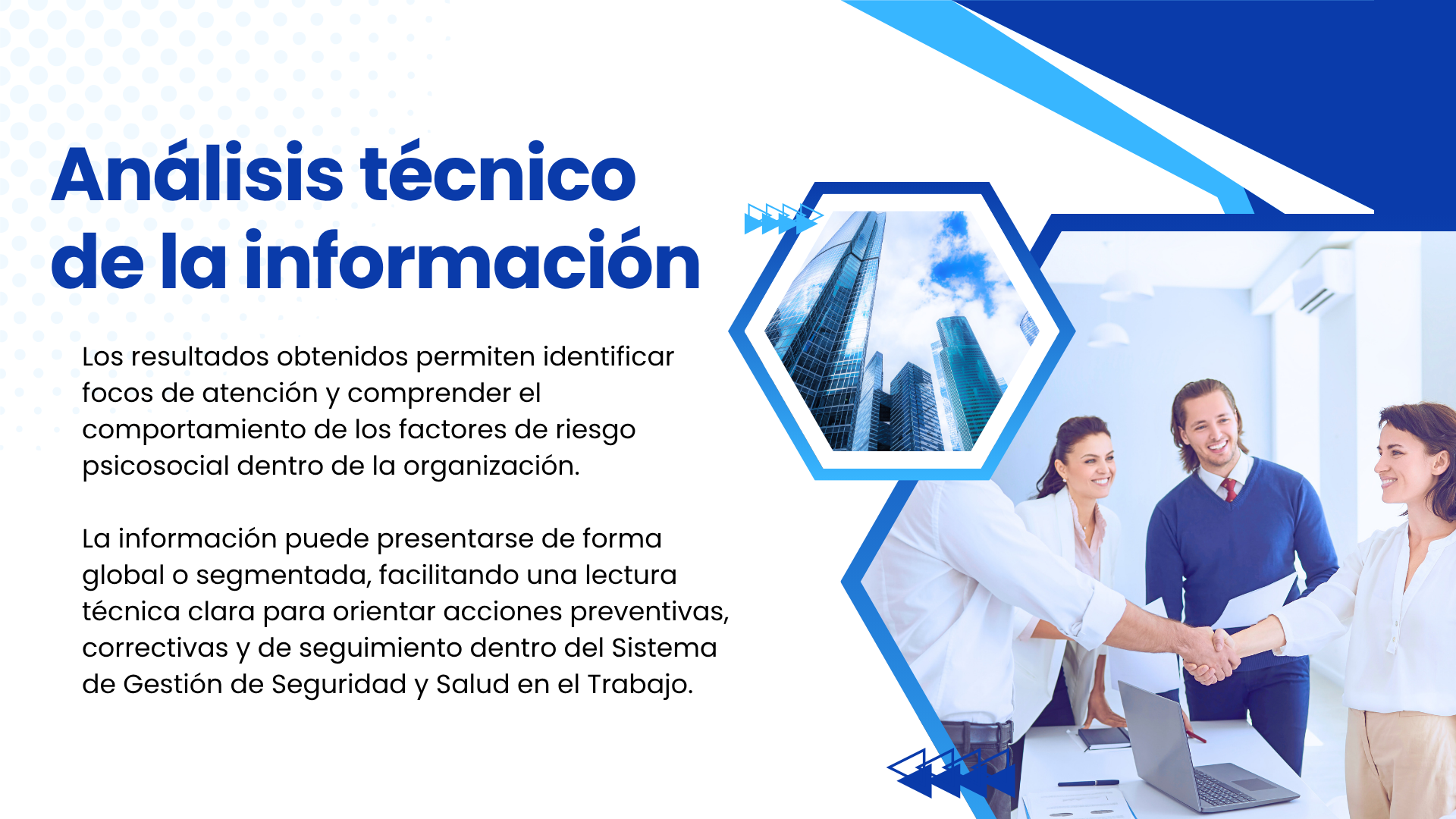 Análisis técnico de la información

Los resultados obtenidos permiten identificar focos de atención y comprender el comportamiento de los factores de riesgo psicosocial dentro de la organización.

La información puede presentarse de forma global o segmentada, facilitando una lectura técnica clara para orientar acciones preventivas, correctivas y de seguimiento dentro del Sistema de Gestión de Seguridad y Salud en el Trabajo.